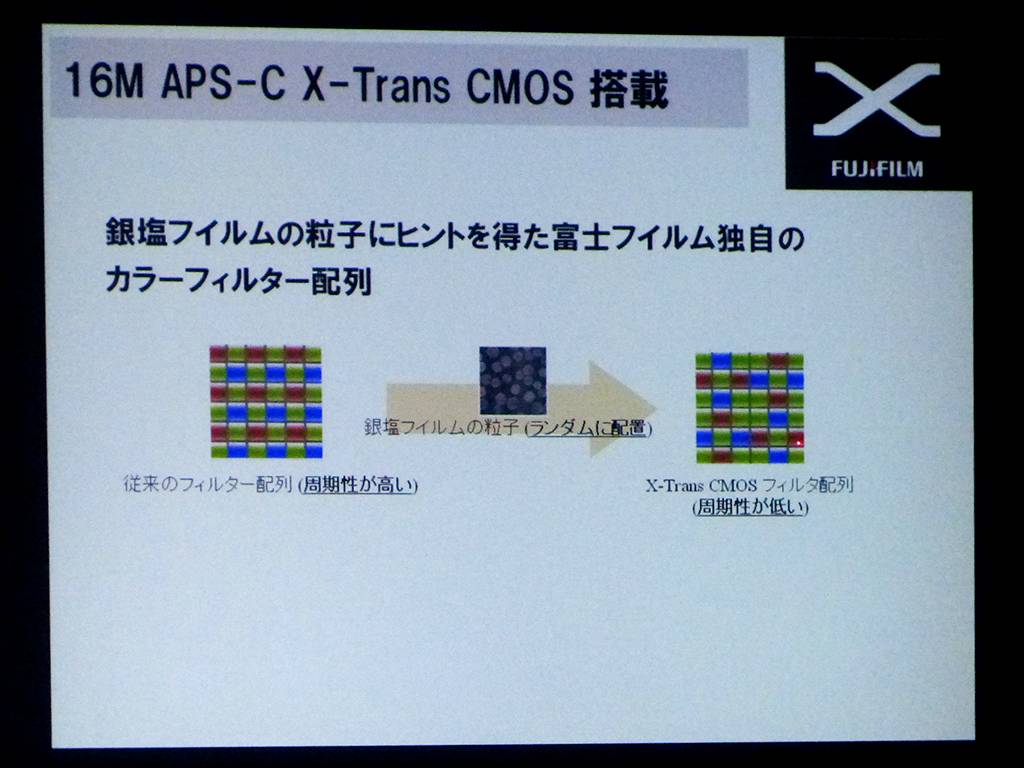 16M APS-C X-Trans CMOS 搭載

X

FUJIFILM

銀塩フイルムの粒子にヒントを得た富士フイルム独自のカラーフィルター配列

銀塩フイルムの粒子 (ランダムに配置)

従来のフィルター配列 (周期性が高い)

X-Trans CMOS フィルタ配列 (周期性が低い)